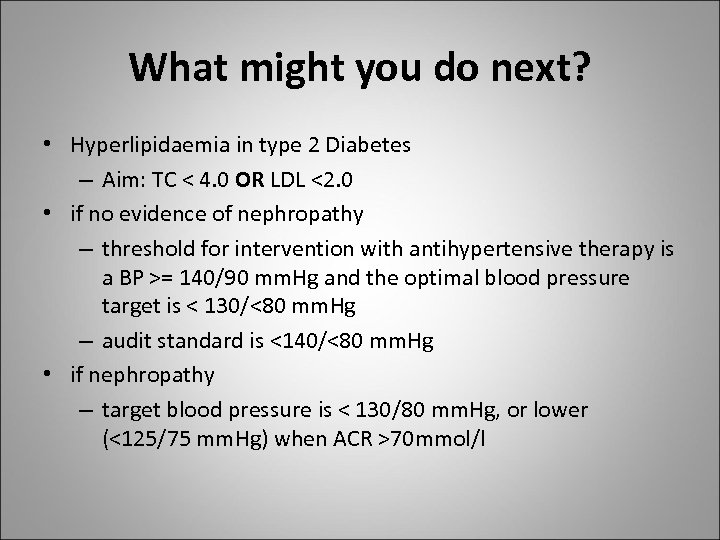 What might you do next?

• Hyperlipidaemia in type 2 Diabetes
– Aim: TC < 4.0 **OR** LDL <2.0
• if no evidence of nephropathy
– threshold for intervention with antihypertensive therapy is a BP >= 140/90 mmHg and the optimal blood pressure target is < 130/<80 mmHg
– audit standard is <140/<80 mmHg
• if nephropathy
– target blood pressure is < 130/80 mmHg, or lower (<125/75 mmHg) when ACR >70mmol/l